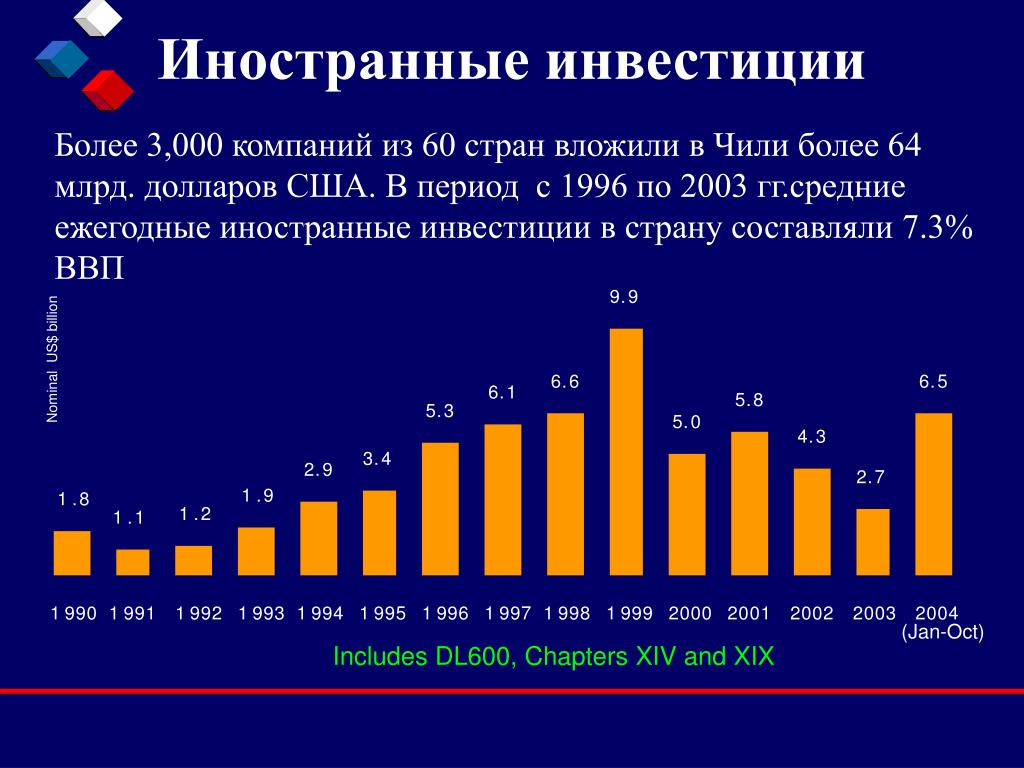 Иностранные инвестиции

Более 3,000 компаний из 60 стран вложили в Чили более 64 млрд. долларов США. В период с 1996 по 2003 гг.средние ежегодные иностранные инвестиции в страну составляли 7.3% ВВП

Nominal US$ billion

1.8
1.1
1.2
1.9
2.9
3.4
5.3
6.1
6.6
9.9
5.0
5.8
4.3
2.7
6.5

1990 1991 1992 1993 1994 1995 1996 1997 1998 1999 2000 2001 2002 2003 2004 (Jan-Oct)

Includes DL600, Chapters XIV and XIX